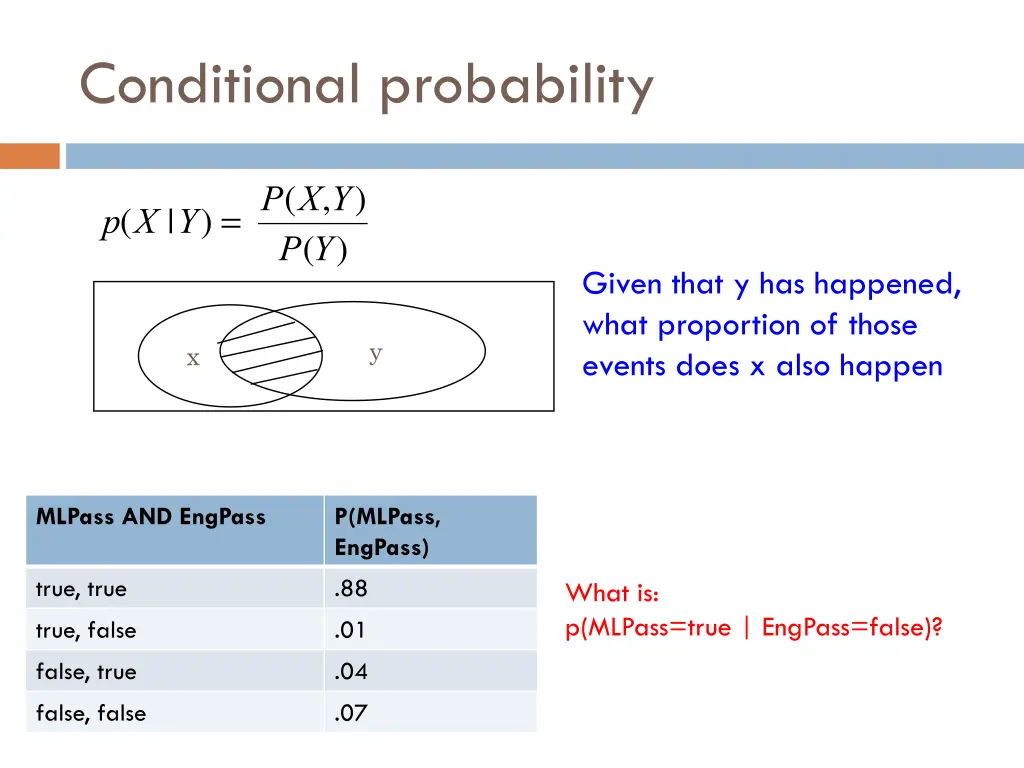 Conditional probability

$p(X|Y) = \frac{P(X,Y)}{P(Y)}$

x

y

Given that y has happened, what proportion of those events does x also happen

| MLPass AND EngPass | P(MLPass, EngPass) |
|---|---|
| true, true | .88 |
| true, false | .01 |
| false, true | .04 |
| false, false | .07 |

What is:
p(MLPass=true | EngPass=false)?